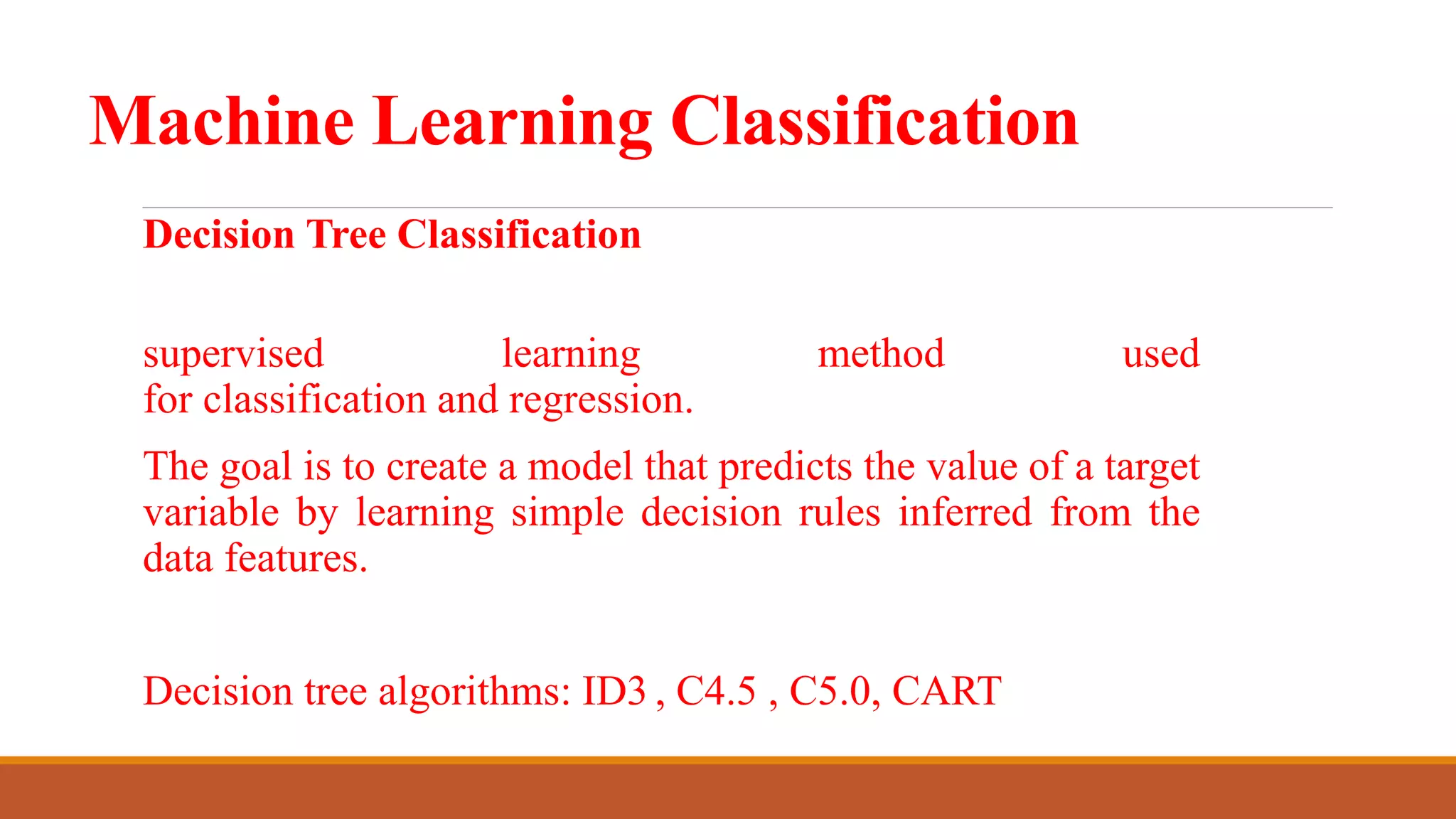 Machine Learning Classification

Decision Tree Classification

supervised learning method used for classification and regression.

The goal is to create a model that predicts the value of a target variable by learning simple decision rules inferred from the data features.

Decision tree algorithms: ID3 , C4.5 , C5.0, CART